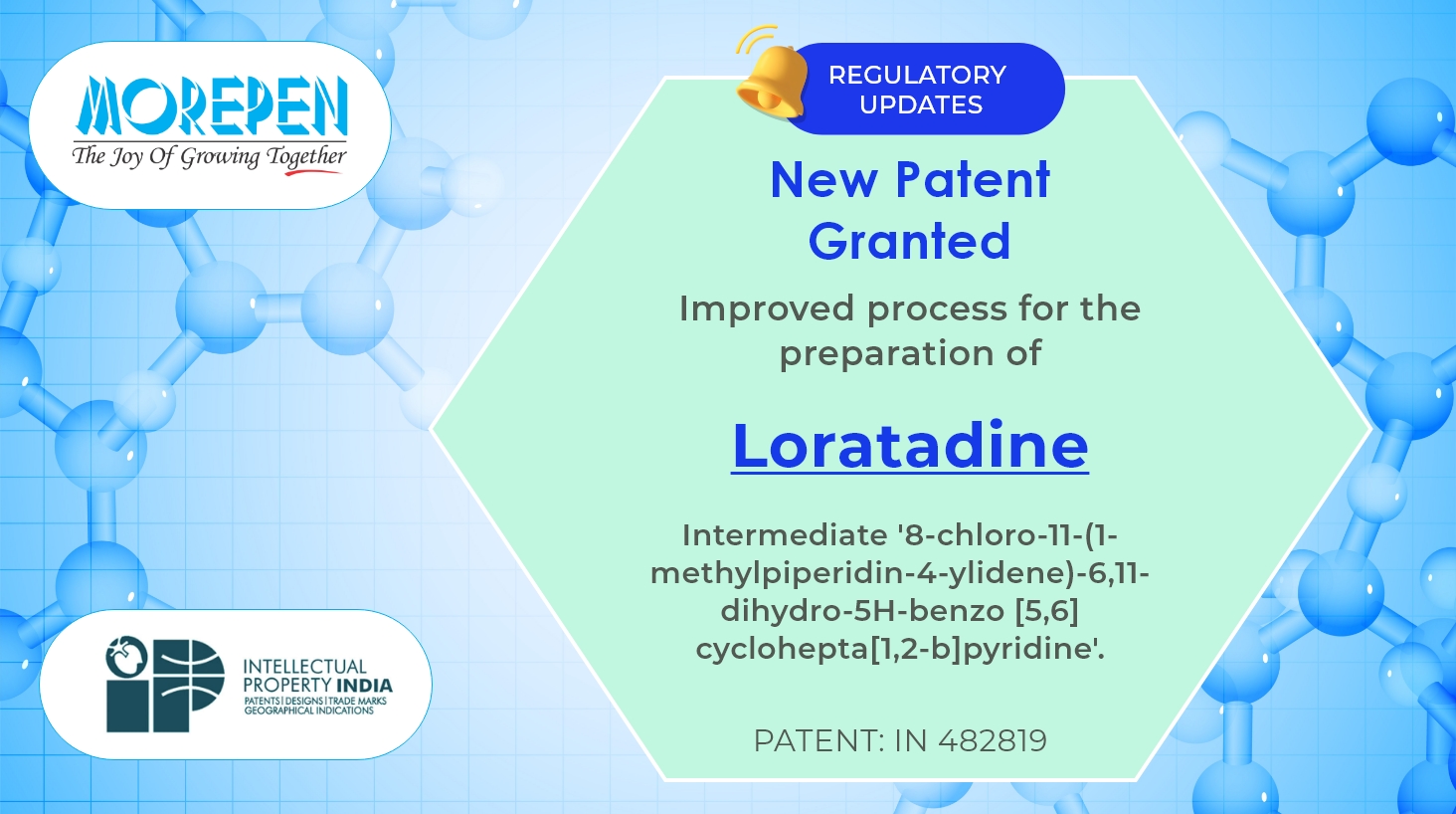 MOREPEN
The Joy Of Growing Together

REGULATORY UPDATES

New Patent Granted

Improved process for the preparation of

Loratadine

Intermediate '8-chloro-11-(1-methylpiperidin-4-ylidene)-6,11-dihydro-5H-benzo [5,6] cyclohepta[1,2-b]pyridine'.

PATENT: IN 482819

INTELLECTUAL PROPERTY INDIA
PATENTS | DESIGNS | TRADE MARKS
GEOGRAPHICAL INDICATIONS